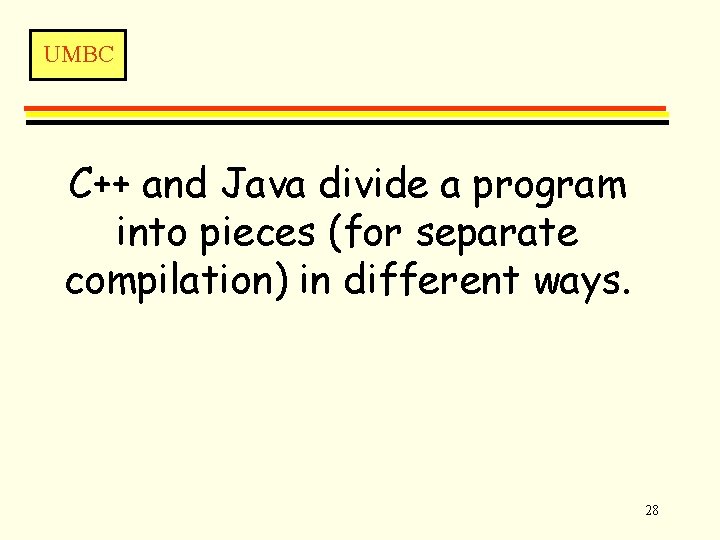 UMBC

C++ and Java divide a program into pieces (for separate compilation) in different ways.

28